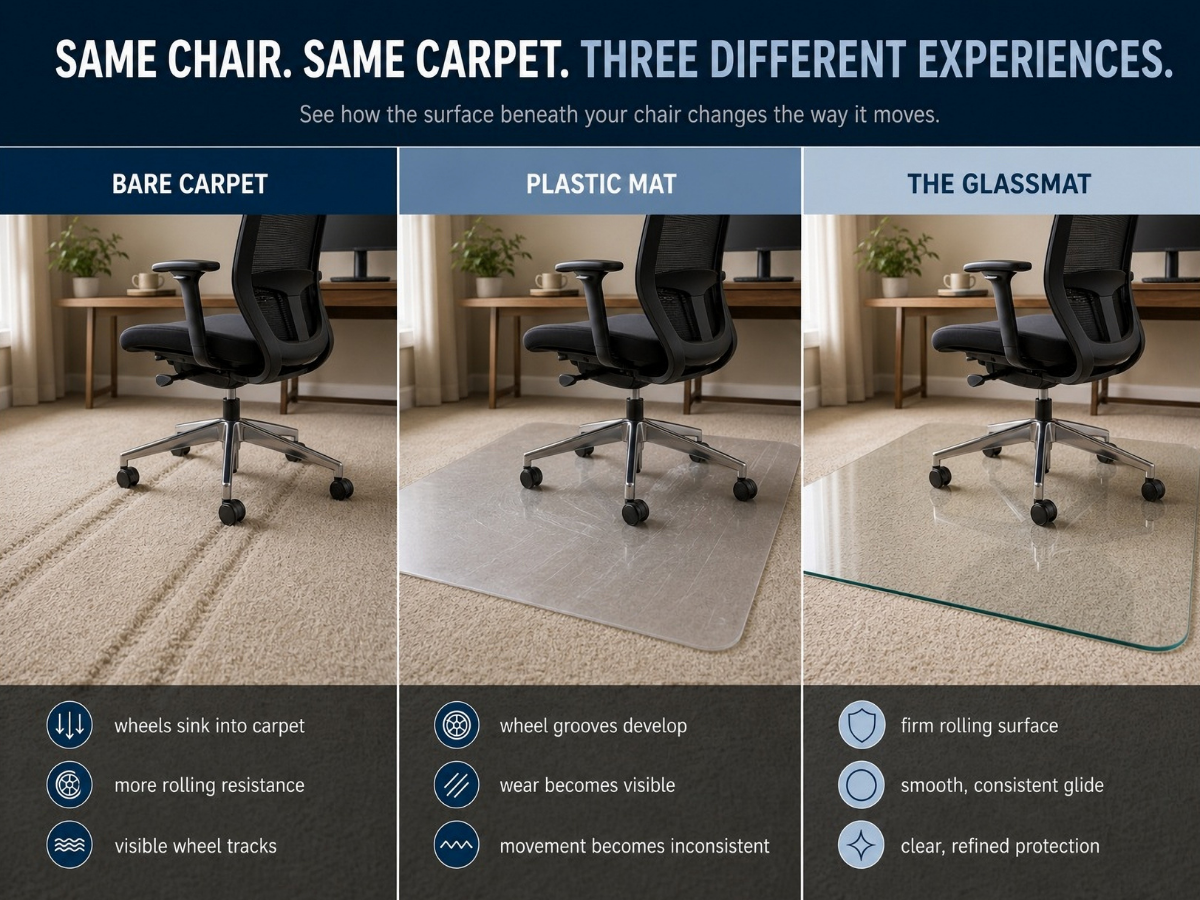 SAME CHAIR. SAME CARPET. THREE DIFFERENT EXPERIENCES.

See how the surface beneath your chair changes the way it moves.

BARE CARPET

wheels sink into carpet

more rolling resistance

visible wheel tracks

PLASTIC MAT

wheel grooves develop

wear becomes visible

movement becomes inconsistent

THE GLASSMAT

firm rolling surface

smooth, consistent glide

clear, refined protection